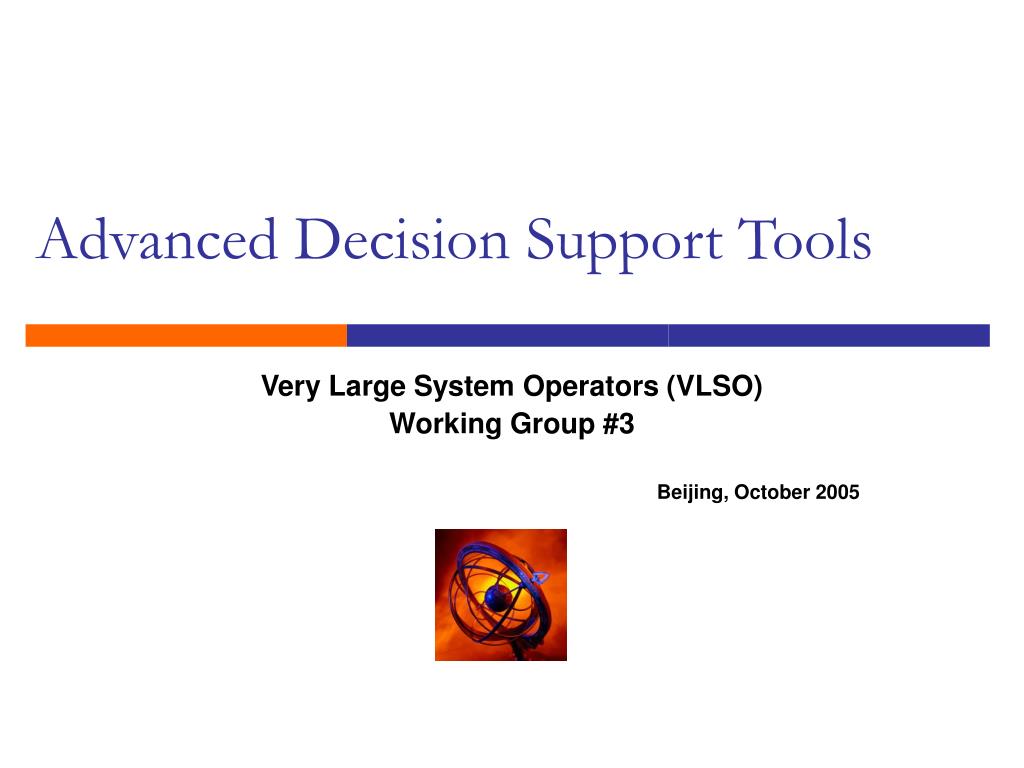 Advanced Decision Support Tools

Very Large System Operators (VLSO)
Working Group #3

Beijing, October 2005